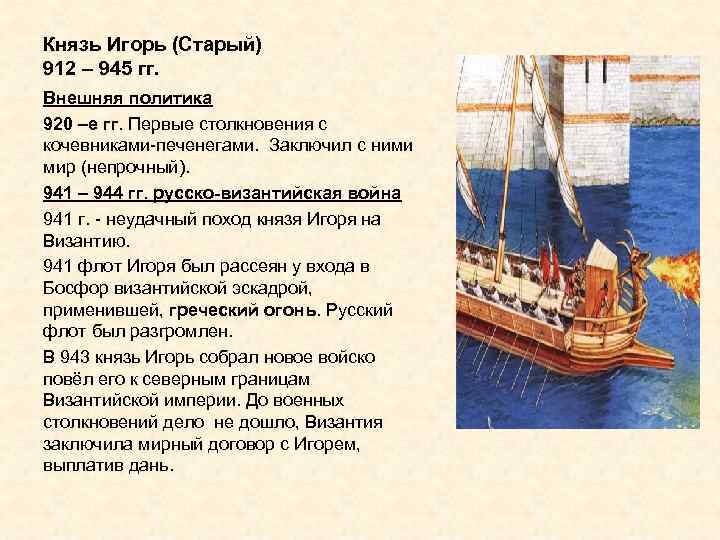 Князь Игорь (Старый)
912 – 945 гг.

Внешняя политика

920 –е гг. Первые столкновения с кочевниками-печенегами. Заключил с ними мир (непрочный).

941 – 944 гг. русско-византийская война

941 г. - неудачный поход князя Игоря на Византию.

941 флот Игоря был рассеян у входа в Босфор византийской эскадрой, применившей, греческий огонь. Русский флот был разгромлен.

В 943 князь Игорь собрал новое войско повёл его к северным границам Византийской империи. До военных столкновений дело не дошло, Византия заключила мирный договор с Игорем, выплатив дань.